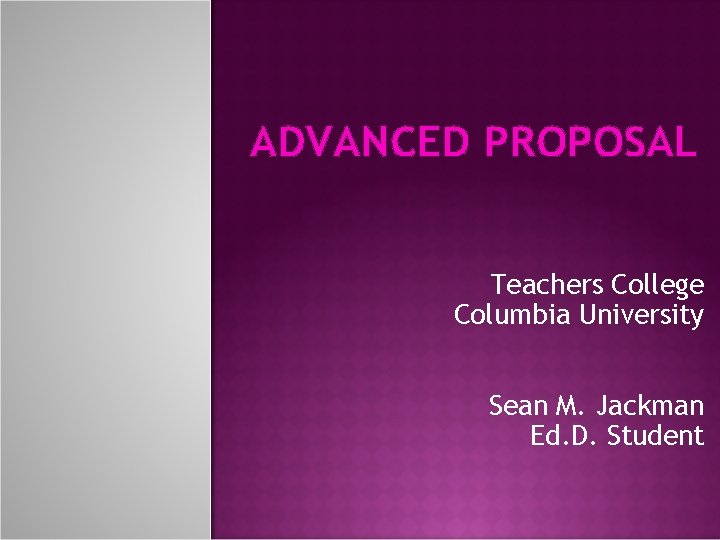 ADVANCED PROPOSAL

Teachers College
Columbia University

Sean M. Jackman
Ed.D. Student